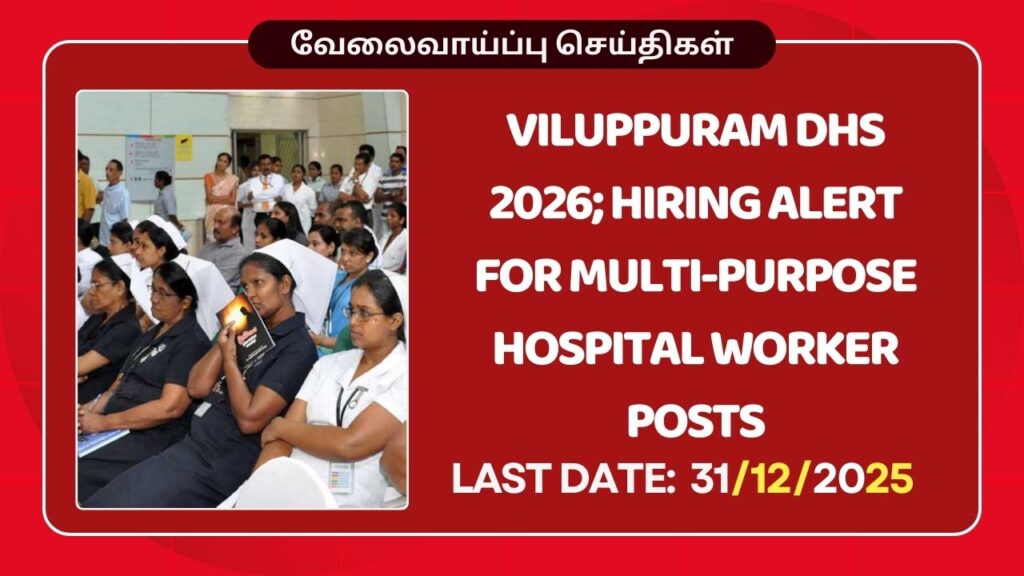 வேலைவாய்ப்பு செய்திகள்

VILUPPURAM DHS 2026; HIRING ALERT FOR MULTI-PURPOSE HOSPITAL WORKER POSTS

LAST DATE: 31/12/2025